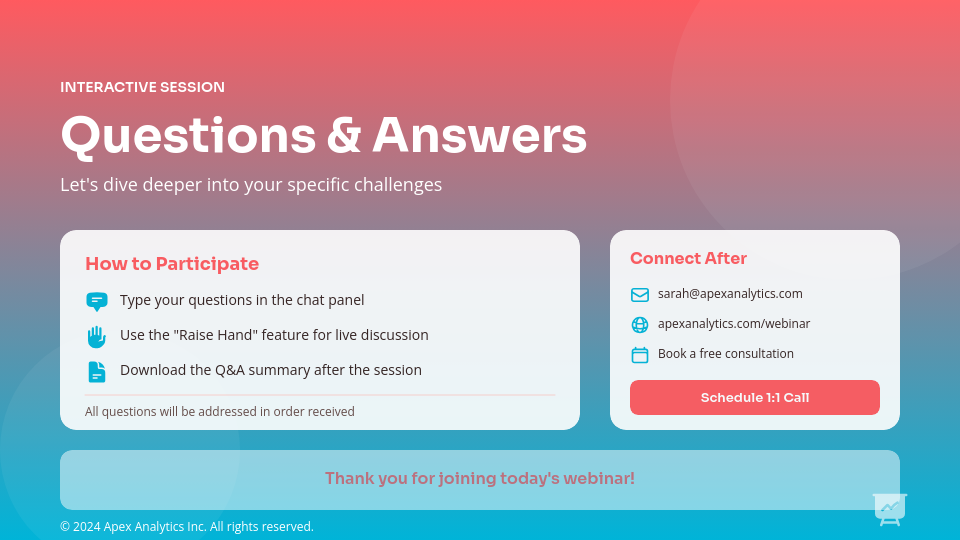 INTERACTIVE SESSION

Questions & Answers

Let's dive deeper into your specific challenges

How to Participate

Type your questions in the chat panel

Use the "Raise Hand" feature for live discussion

Download the Q&A summary after the session

All questions will be addressed in order received

Connect After

sarah@apexanalytics.com

apexanalytics.com/webinar

Book a free consultation

Schedule 1:1 Call

Thank you for joining today's webinar!

© 2024 Apex Analytics Inc. All rights reserved.